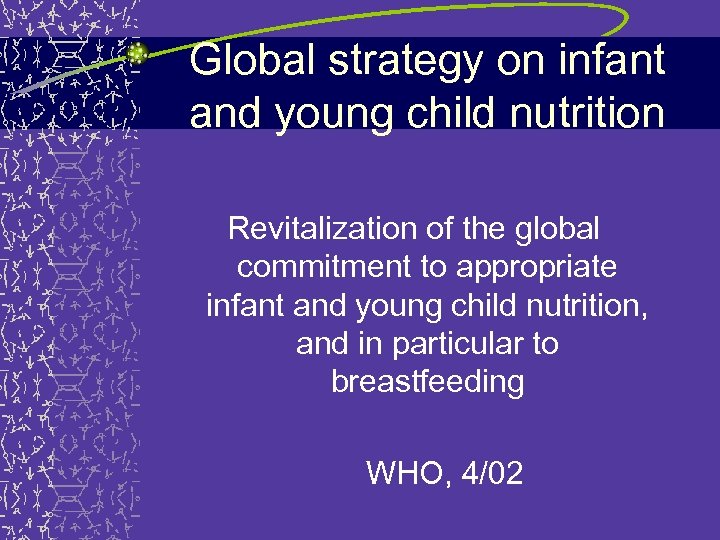 Global strategy on infant and young child nutrition

Revitalization of the global commitment to appropriate infant and young child nutrition, and in particular to breastfeeding

WHO, 4/02